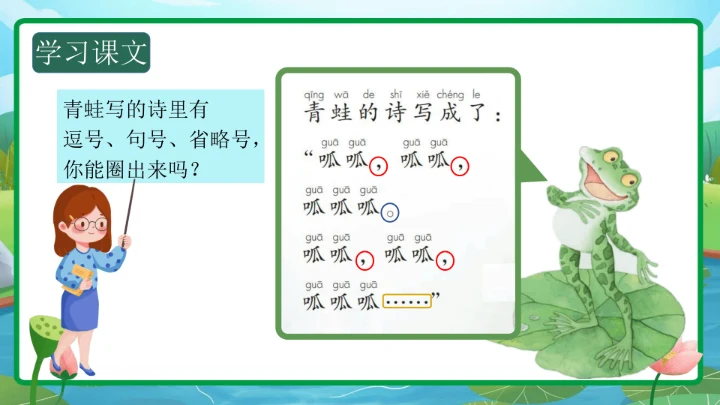 学习课文

青蛙写的诗里有逗号、句号、省略号，你能圈出来吗？

qīng wā de shī xiě chéng le
青蛙的诗写成了：

guā guā guā guā
“呱呱，呱呱，

guā guā guā
呱呱呱。

guā guā guā guā
呱呱，呱呱，

guā guā guā
呱呱呱……”